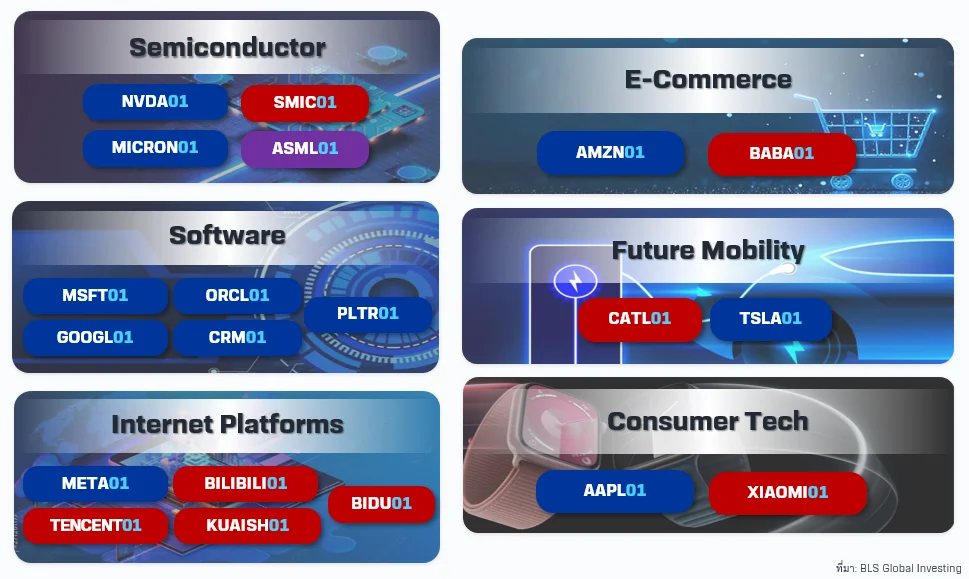 Semiconductor

NVDA01 SMIC01

MICRON01 ASML01

Software

MSFT01 ORCL01

PLTR01

GOOGL01 CRM01

Internet Platforms

META01 BILIBILI01

BIDU01

TENCENT01 KUAISH01

E-Commerce

AMZN01 BABA01

Future Mobility

CATL01 TSLA01

Consumer Tech

AAPL01 XIAOMI01

ที่มา: BLS Global Investing